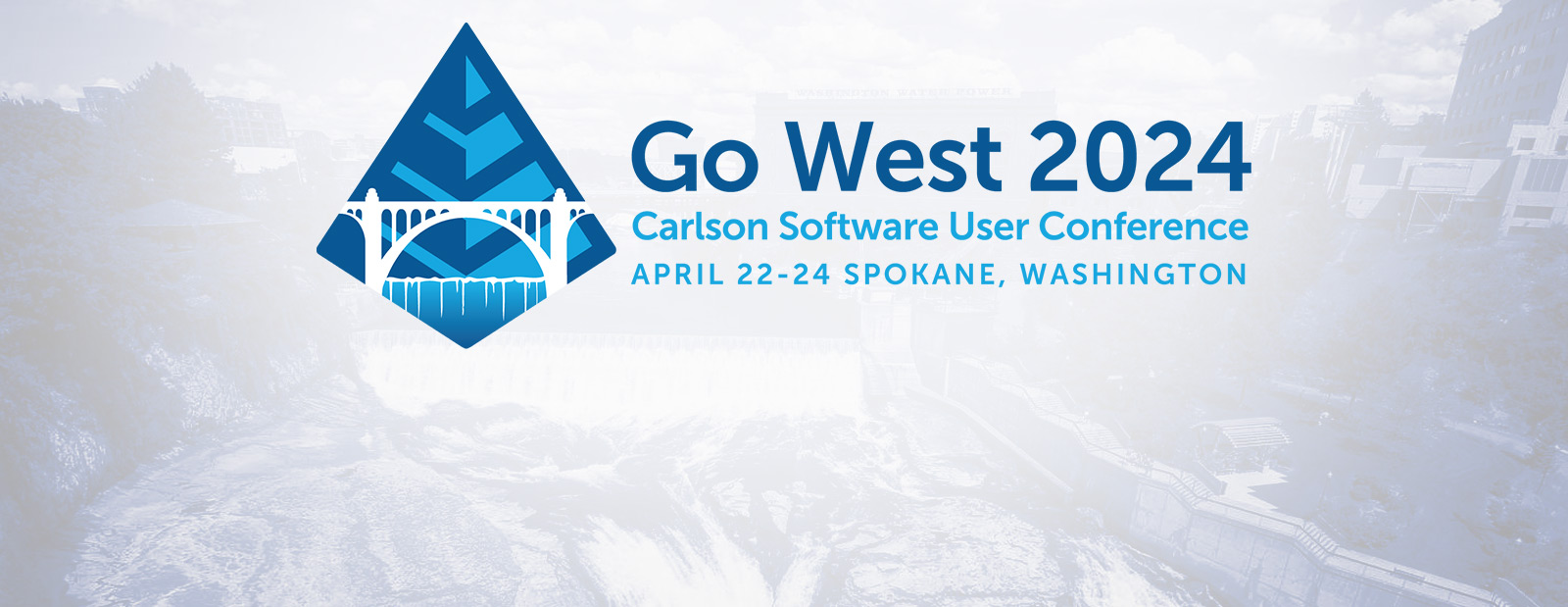 Go West 2024
Carlson Software User Conference
APRIL 22-24 SPOKANE, WASHINGTON

WASHINGTON WATER POWER